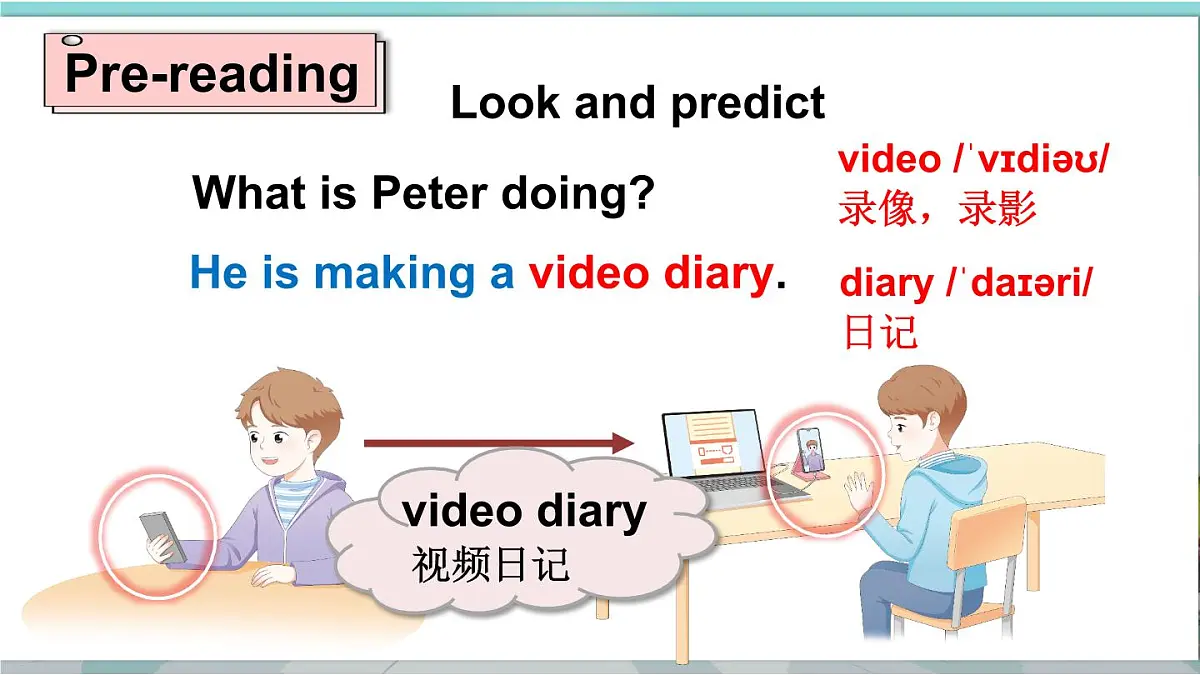 Pre-reading

Look and predict

What is Peter doing?

He is making a video diary.

video /ˈvɪdiəʊ/
录像，录影

diary /ˈdaɪəri/
日记

video diary
视频日记